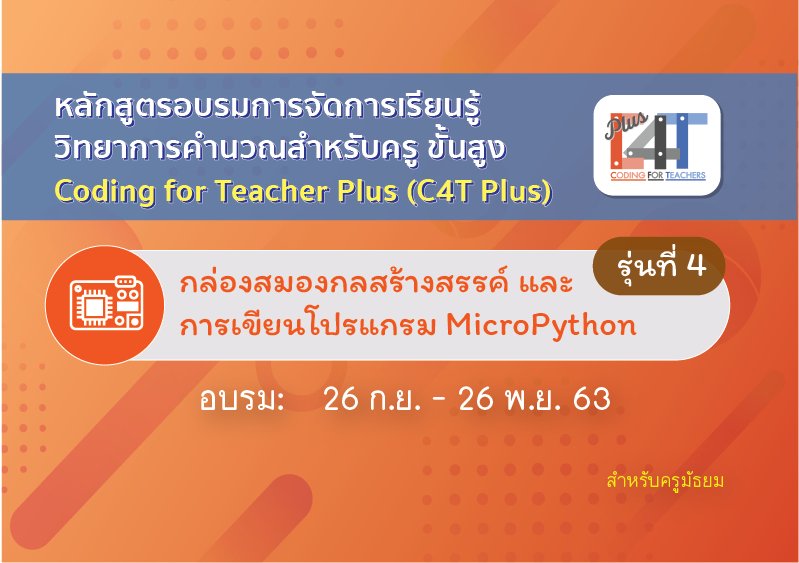 หลักสูตรอบรมการจัดการเรียนรู้
วิทยาการคำนวณสำหรับครู ขั้นสูง
Coding for Teacher Plus (C4T Plus)

Plus C4T
CODING FOR TEACHERS

รุ่นที่ 4

กล่องสมองกลสร้างสรรค์ และ
การเขียนโปรแกรม MicroPython

อบรม: 26 ก.ย. - 26 พ.ย. 63

สำหรับครูมัธยม